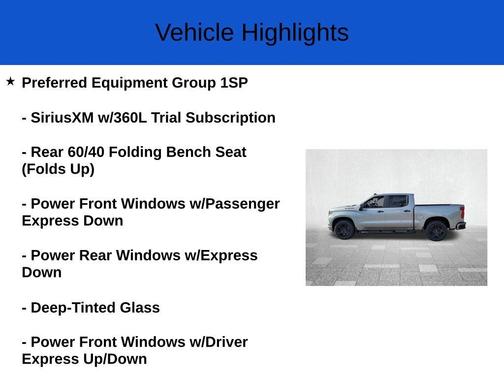 Vehicle Highlights

★ Preferred Equipment Group 1SP

- SiriusXM w/360L Trial Subscription

- Rear 60/40 Folding Bench Seat (Folds Up)

- Power Front Windows w/Passenger Express Down

- Power Rear Windows w/Express Down

- Deep-Tinted Glass

- Power Front Windows w/Driver Express Up/Down